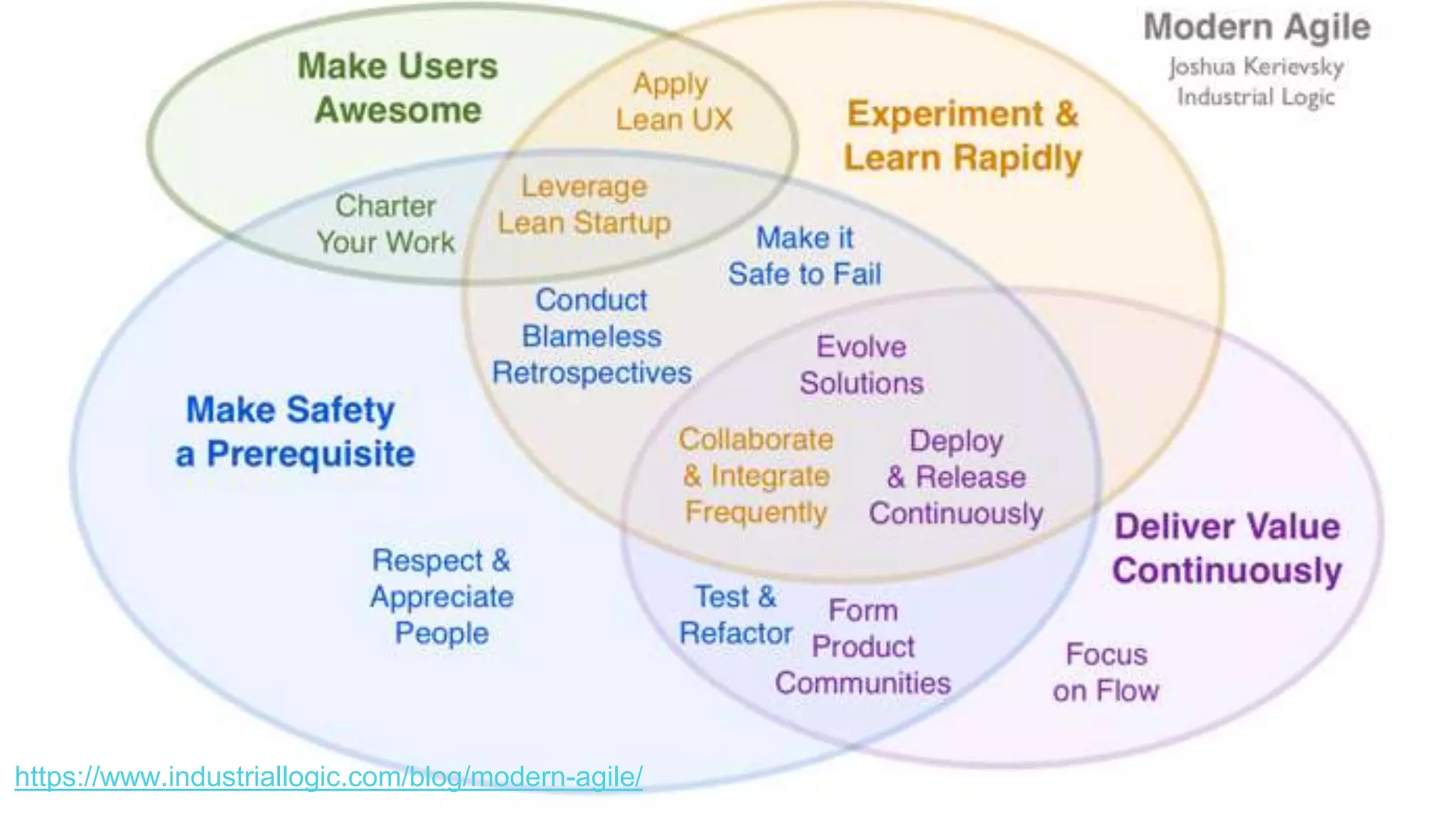 Modern Agile
Joshua Kerievsky
Industrial Logic

Make Users Awesome

Apply Lean UX

Experiment & Learn Rapidly

Charter Your Work

Leverage Lean Startup

Make it Safe to Fail

Conduct Blameless Retrospectives

Evolve Solutions

Make Safety a Prerequisite

Collaborate & Integrate Frequently

Deploy & Release Continuously

Deliver Value Continuously

Respect & Appreciate People

Test & Refactor

Form Product Communities

Focus on Flow

https://www.industriallogic.com/blog/modern-agile/